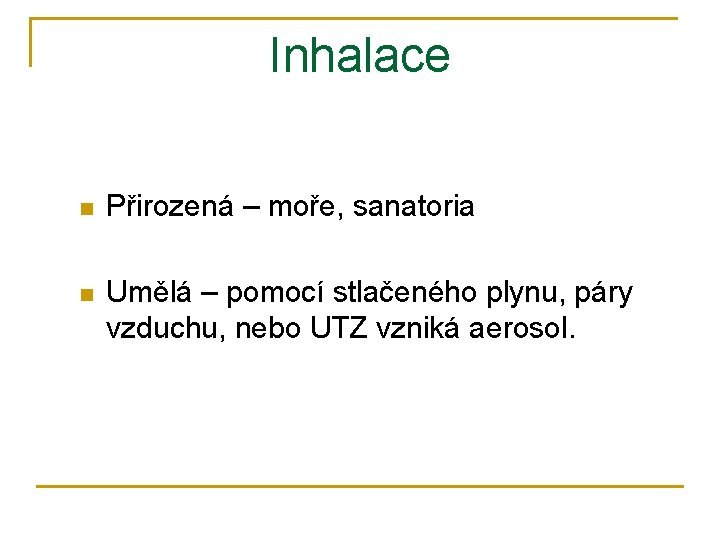 Inhalace

Přirozená – moře, sanatoria

Umělá – pomocí stlačeného plynu, páry vzduchu, nebo UTZ vzniká aerosol.